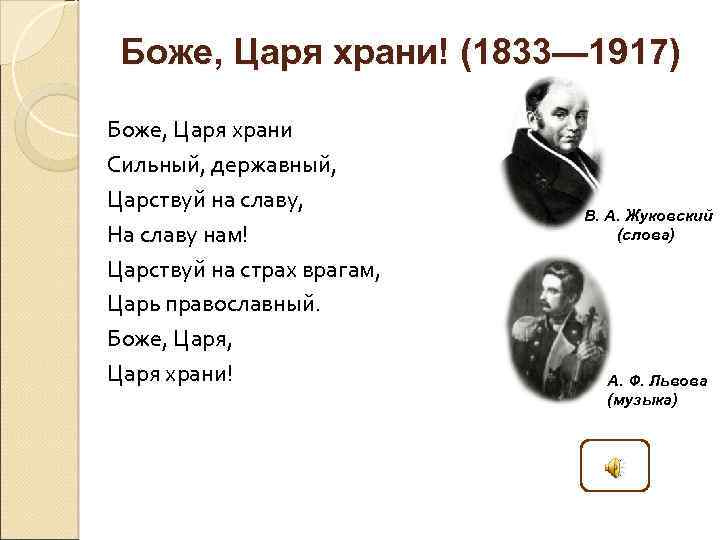 Боже, Царя храни! (1833—1917)

Боже, Царя храни
Сильный, державный,
Царствуй на славу,
На славу нам!
Царствуй на страх врагам,
Царь православный.
Боже, Царя,
Царя храни!

В. А. Жуковский
(слова)

А. Ф. Львова
(музыка)